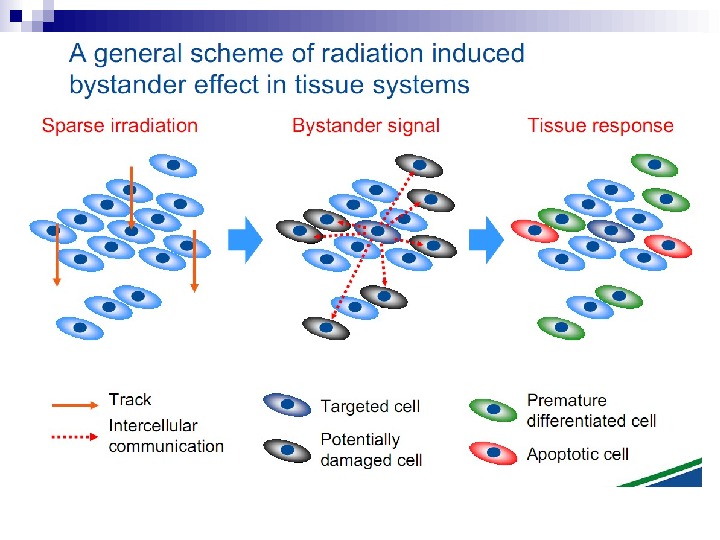 A general scheme of radiation induced bystander effect in tissue systems

Sparse irradiation

Bystander signal

Tissue response

Track

Intercellular communication

Targeted cell

Potentially damaged cell

Premature differentiated cell

Apoptotic cell